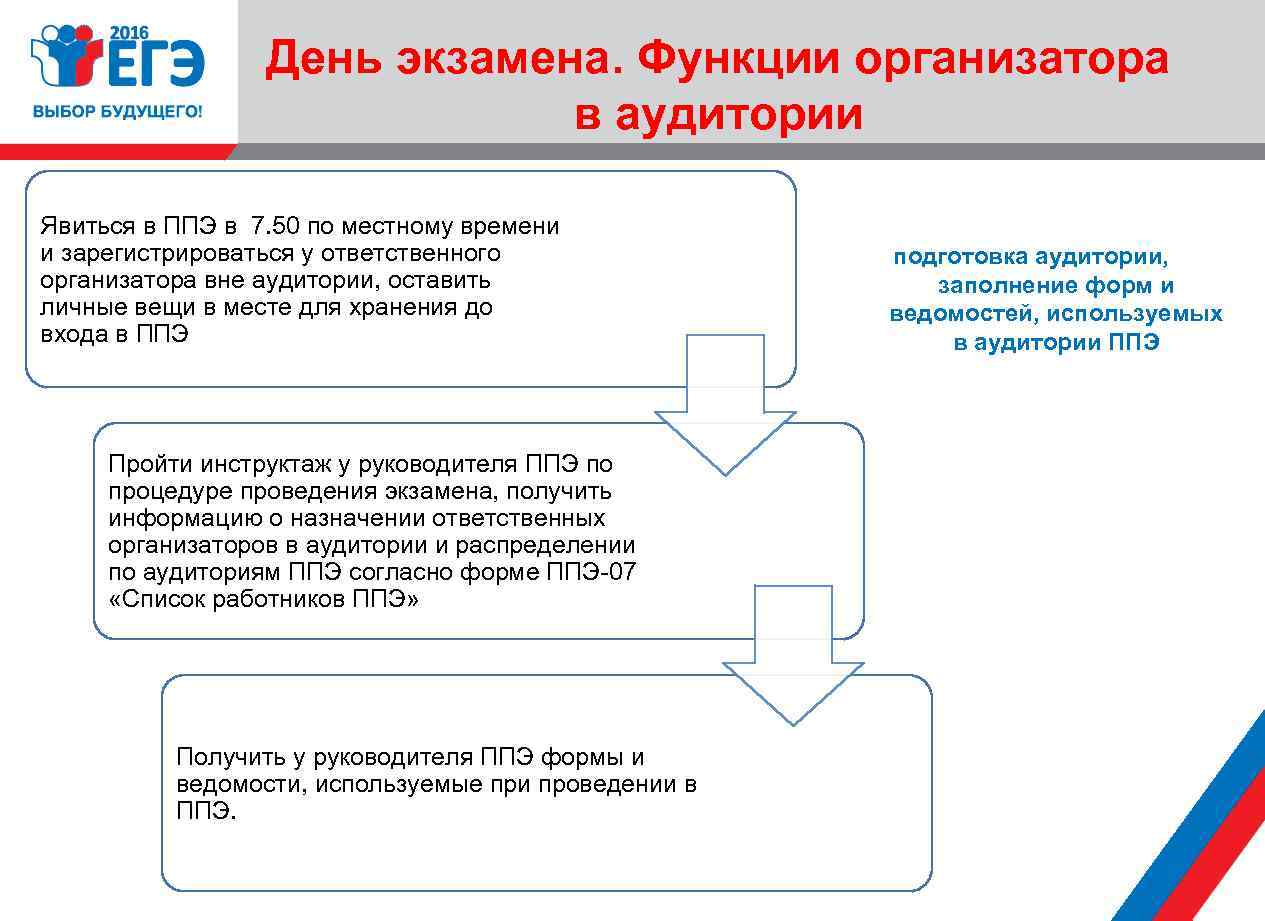 2016
ЕГЭ
ВЫБОР БУДУЩЕГО!

День экзамена. Функции организатора в аудитории

Явиться в ППЭ в 7.50 по местному времени и зарегистрироваться у ответственного организатора вне аудитории, оставить личные вещи в месте для хранения до входа в ППЭ

Пройти инструктаж у руководителя ППЭ по процедуре проведения экзамена, получить информацию о назначении ответственных организаторов в аудитории и распределении по аудиториям ППЭ согласно форме ППЭ-07 «Список работников ППЭ»

Получить у руководителя ППЭ формы и ведомости, используемые при проведении в ППЭ.

подготовка аудитории, заполнение форм и ведомостей, используемых в аудитории ППЭ